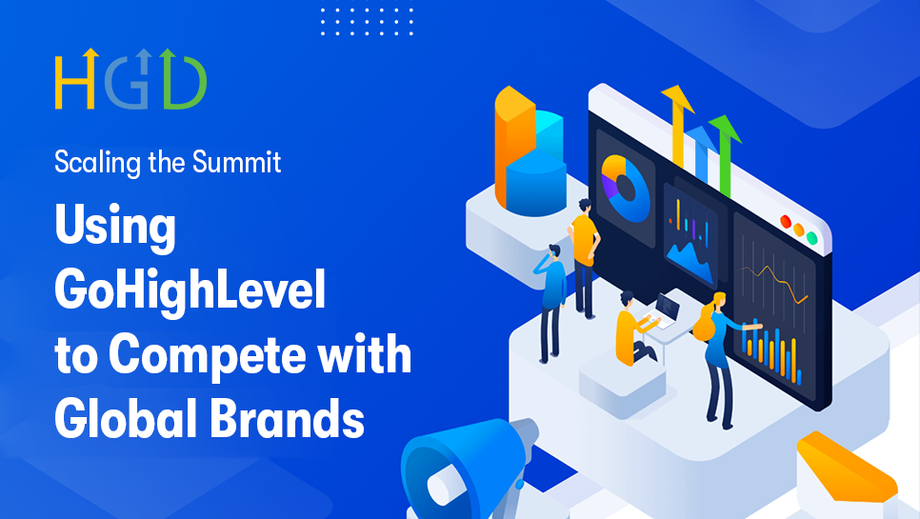 HGD

Scaling the Summit

Using GoHighLevel to Compete with Global Brands